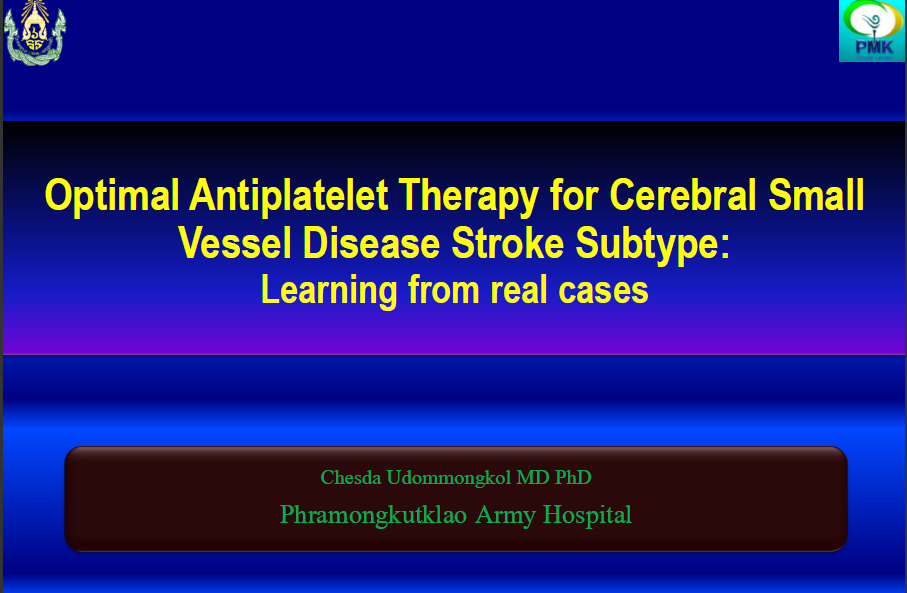 PMK

Optimal Antiplatelet Therapy for Cerebral Small Vessel Disease Stroke Subtype:
Learning from real cases

Chesda Udommongkol MD PhD
Phramongkutklao Army Hospital